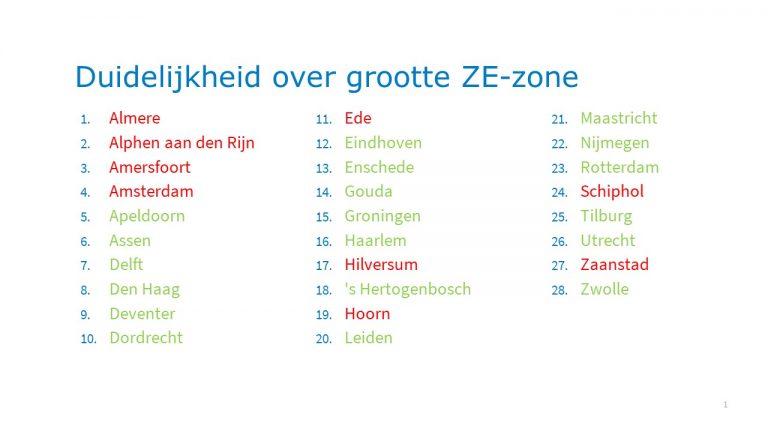 Duidelijkheid over grootte ZE-zone

1. Almere
2. Alphen aan den Rijn
3. Amersfoort
4. Amsterdam
5. Apeldoorn
6. Assen
7. Delft
8. Den Haag
9. Deventer
10. Dordrecht

11. Ede
12. Eindhoven
13. Enschede
14. Gouda
15. Groningen
16. Haarlem
17. Hilversum
18. 's Hertogenbosch
19. Hoorn
20. Leiden

21. Maastricht
22. Nijmegen
23. Rotterdam
24. Schiphol
25. Tilburg
26. Utrecht
27. Zaanstad
28. Zwolle

1